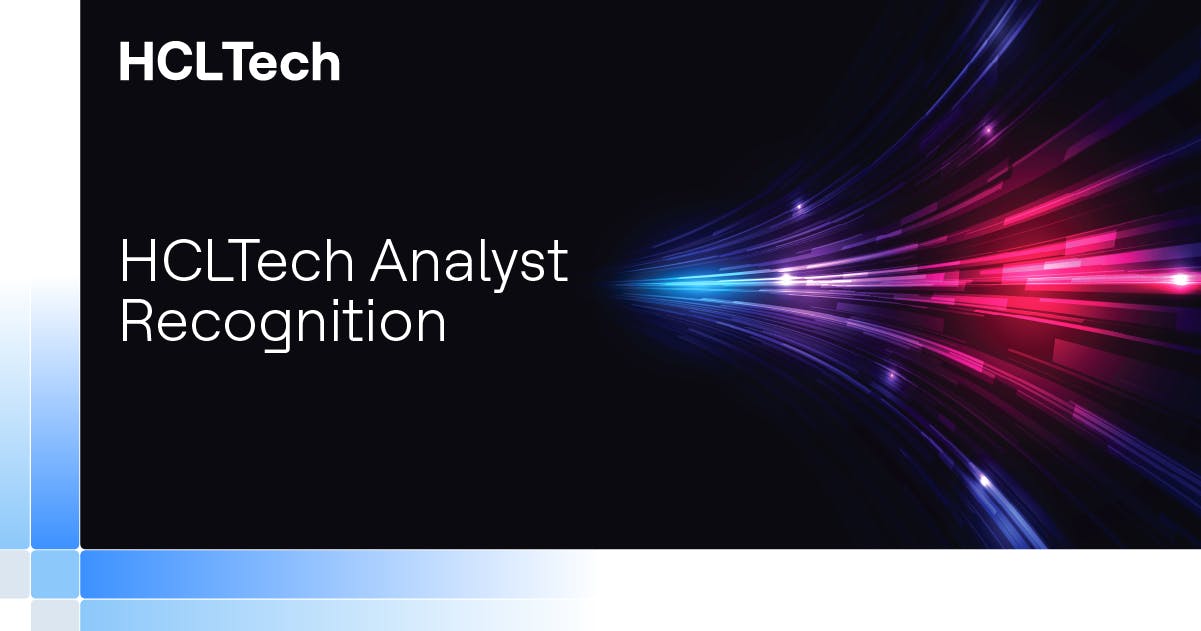 HCLTech

HCLTech Analyst Recognition